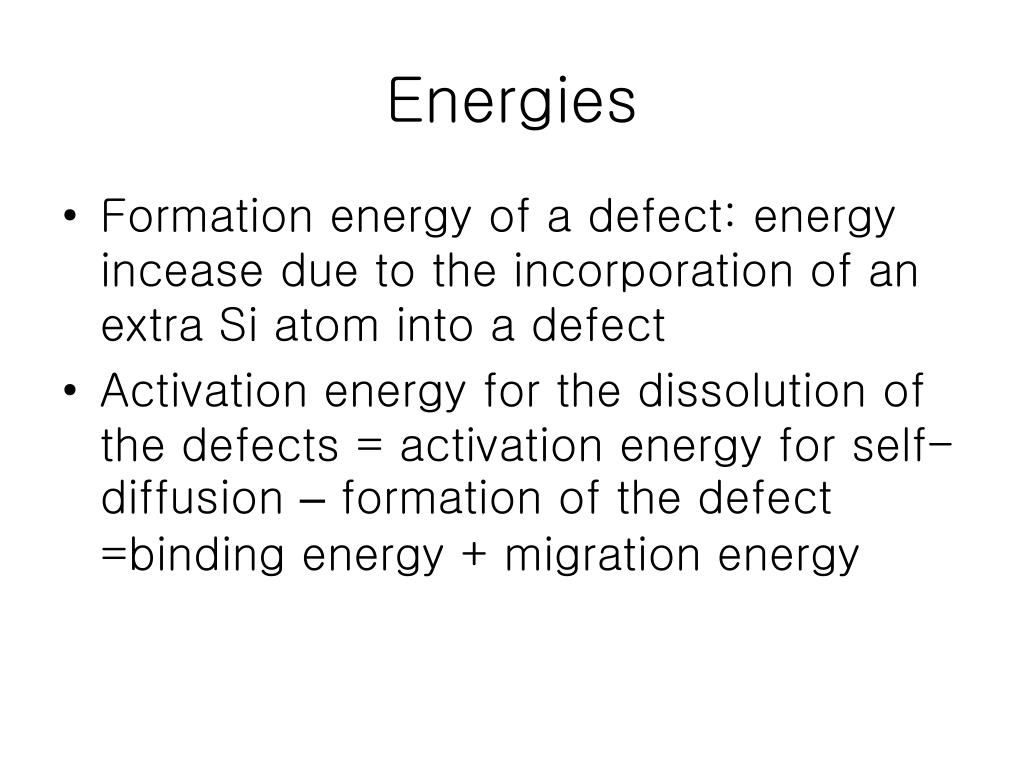 Energies

• Formation energy of a defect: energy incease due to the incorporation of an extra Si atom into a defect

• Activation energy for the dissolution of the defects = activation energy for self-diffusion – formation of the defect =binding energy + migration energy